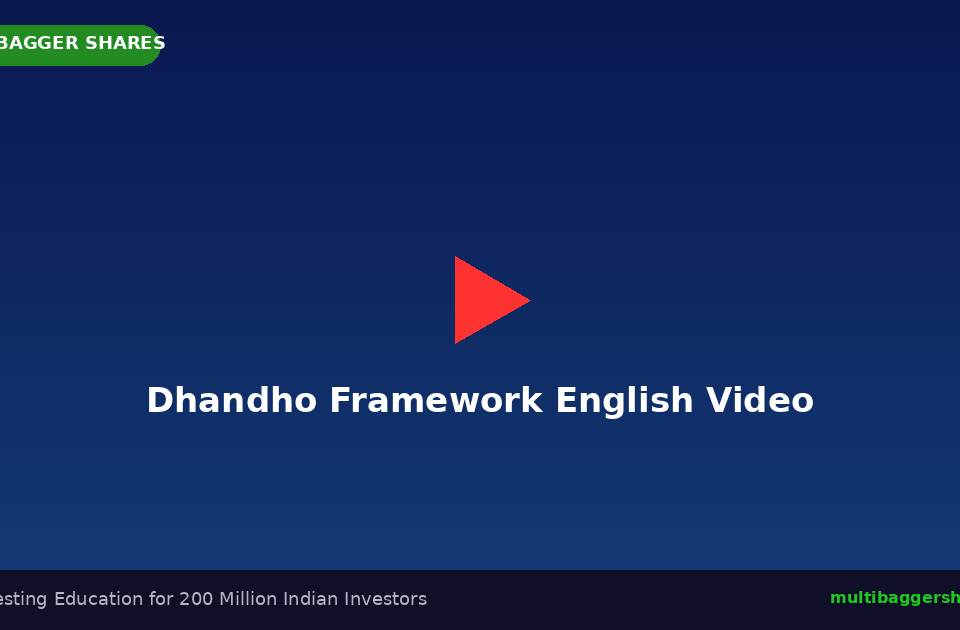 BAGGER SHARES

Dhandho Framework English Video

esting Education for 200 Million Indian Investors

multibaggersh